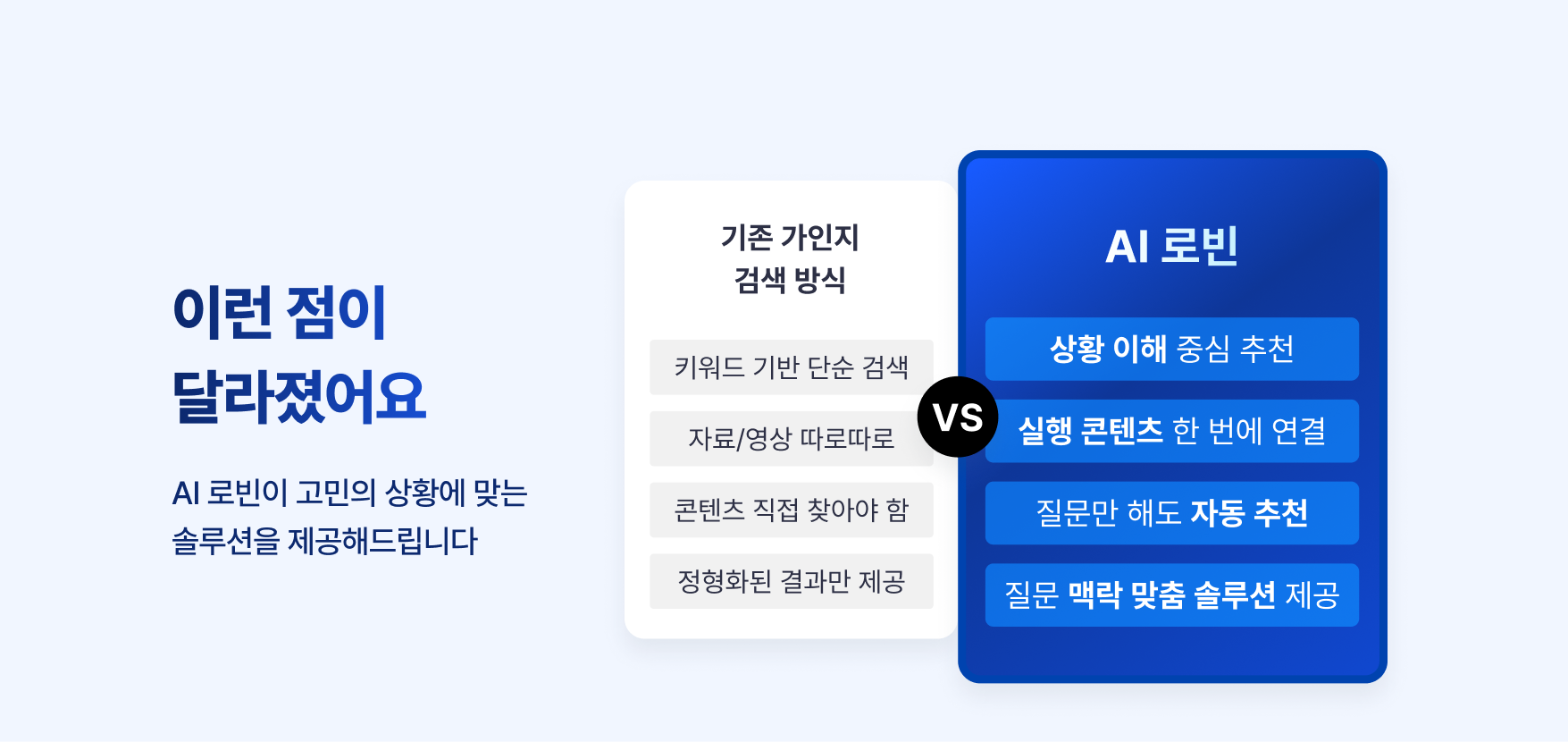 이런 점이
달라졌어요

AI 로빈이 고민의 상황에 맞는
솔루션을 제공해드립니다

기존 가인지
검색 방식

키워드 기반 단순 검색

자료/영상 따로따로

콘텐츠 직접 찾아야 함

정형화된 결과만 제공

VS

AI 로빈

상황 이해 중심 추천

실행 콘텐츠 한 번에 연결

질문만 해도 자동 추천

질문 맥락 맞춤 솔루션 제공